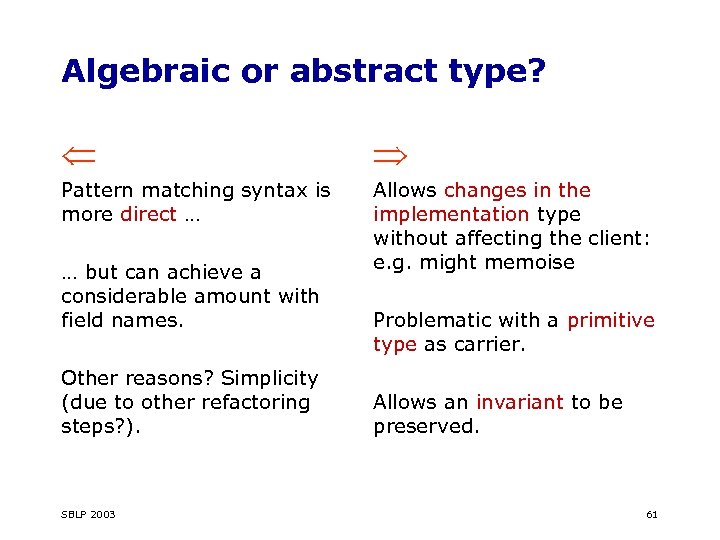 Algebraic or abstract type?

$\Leftarrow$

Pattern matching syntax is more direct …

… but can achieve a considerable amount with field names.

Other reasons? Simplicity (due to other refactoring steps?).

$\Rightarrow$

Allows changes in the implementation type without affecting the client: e.g. might memoise

Problematic with a primitive type as carrier.

Allows an invariant to be preserved.

SBLP 2003

61